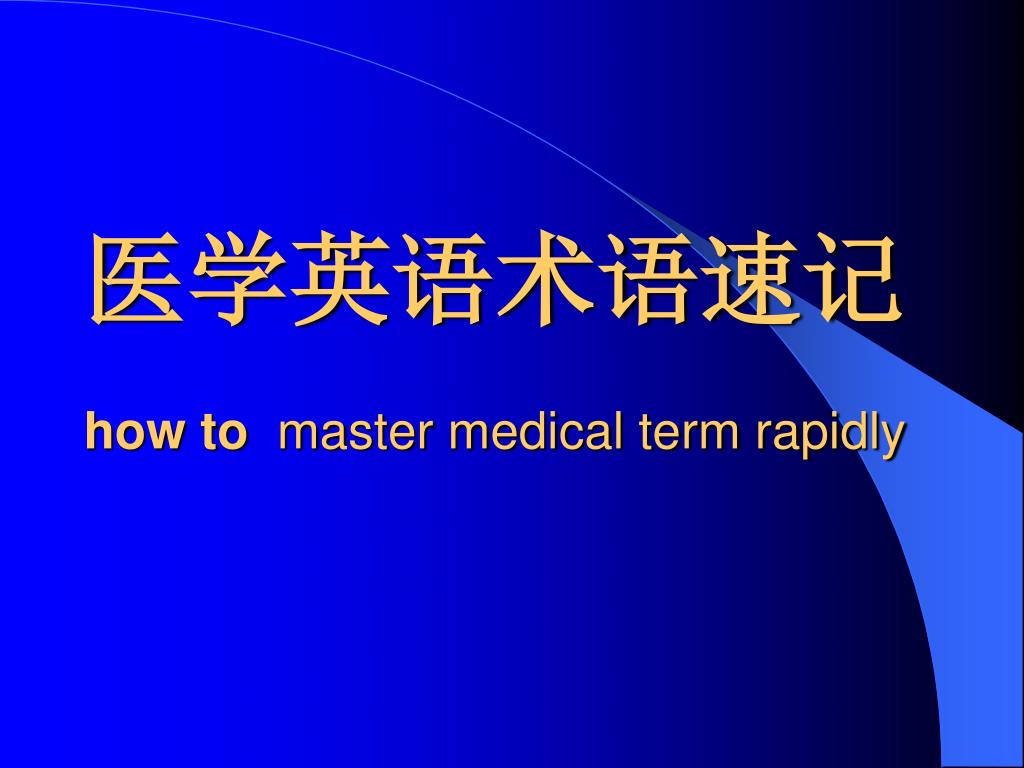 医学英语术语速记

how to master medical term rapidly